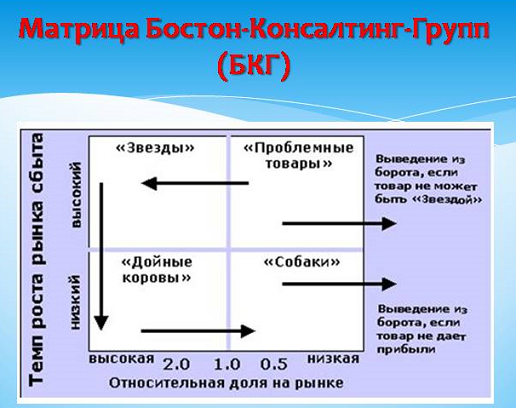 Матрица Бостон-Консалтинг-Групп (БКГ)

Темп роста рынка сбыта

высокий

низкий

«Звезды»

«Проблемные товары»

«Дойные коровы»

«Собаки»

Выведение из борота, если товар не может быть «Звездой»

Выведение из борота, если товар не дает прибыли

высокая 2.0 1.0 0.5 низкая

Относительная доля на рынке